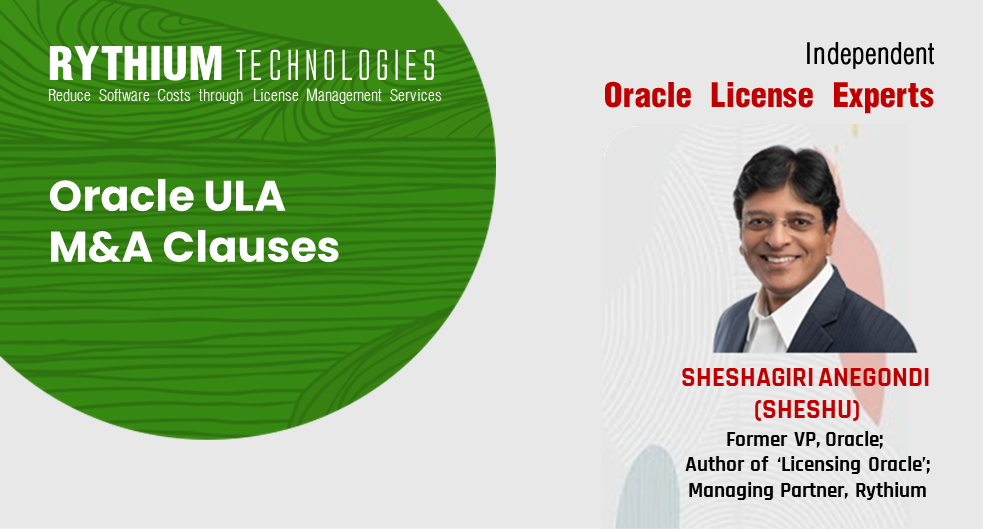 RYTHIUM TECHNOLOGIES
Reduce Software Costs through License Management Services

Oracle ULA
M&A Clauses

Independent
Oracle License Experts

SHESHAGIRI ANEGONDI
(SHESHU)
Former VP, Oracle;
Author of 'Licensing Oracle';
Managing Partner, Rythium